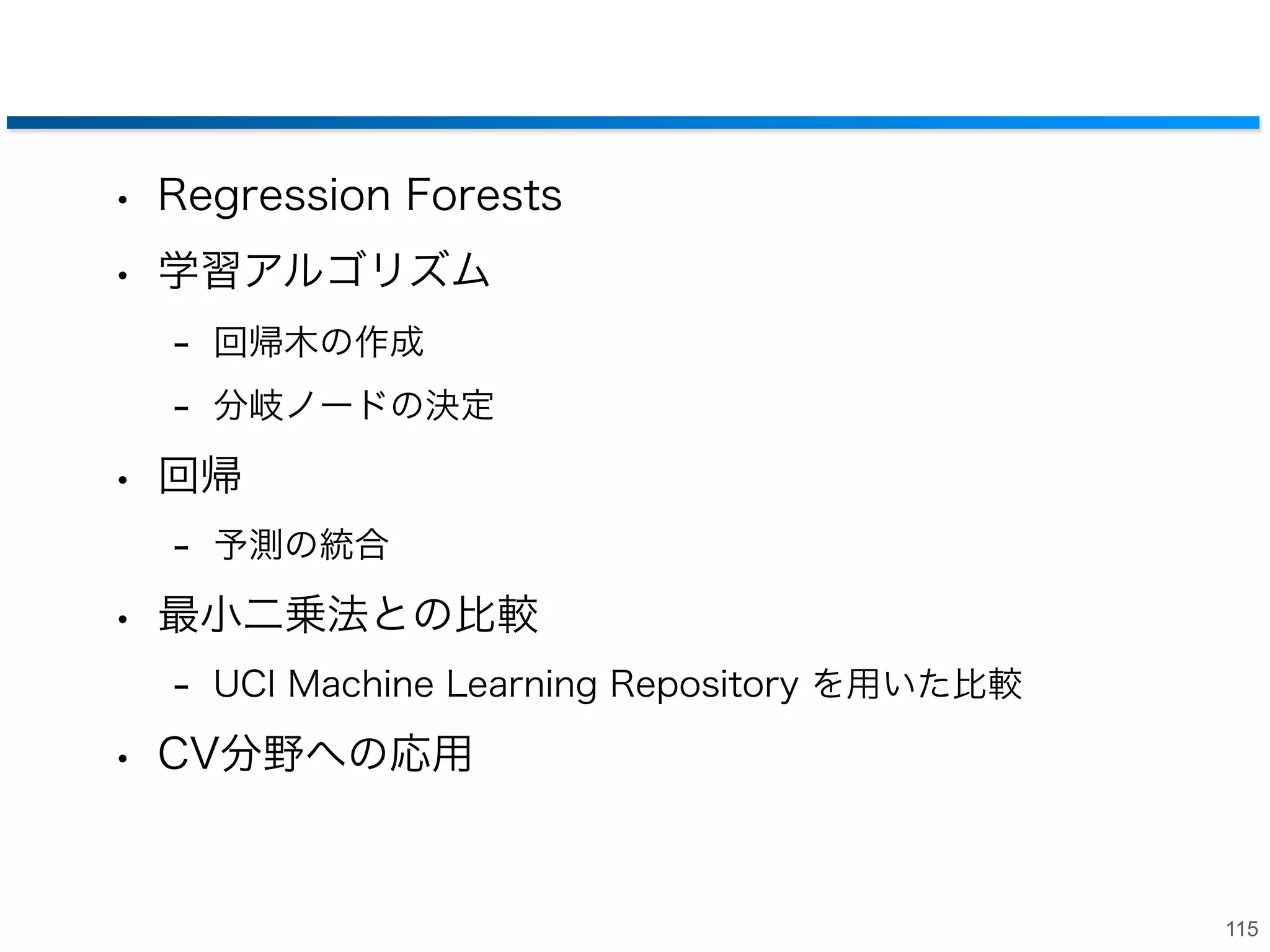 • Regression Forests
• 学習アルゴリズム
- 回帰木の作成
- 分岐ノードの決定
• 回帰
- 予測の統合
• 最小二乗法との比較
- UCI Machine Learning Repository を用いた比較
• CV分野への応用

115